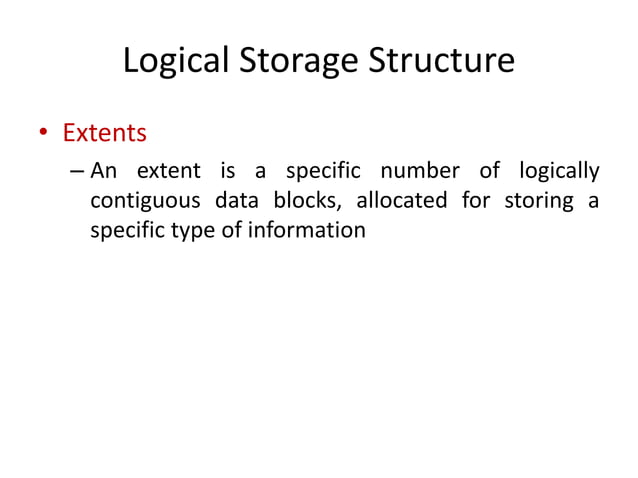 Logical Storage Structure

• Extents

– An extent is a specific number of logically contiguous data blocks, allocated for storing a specific type of information